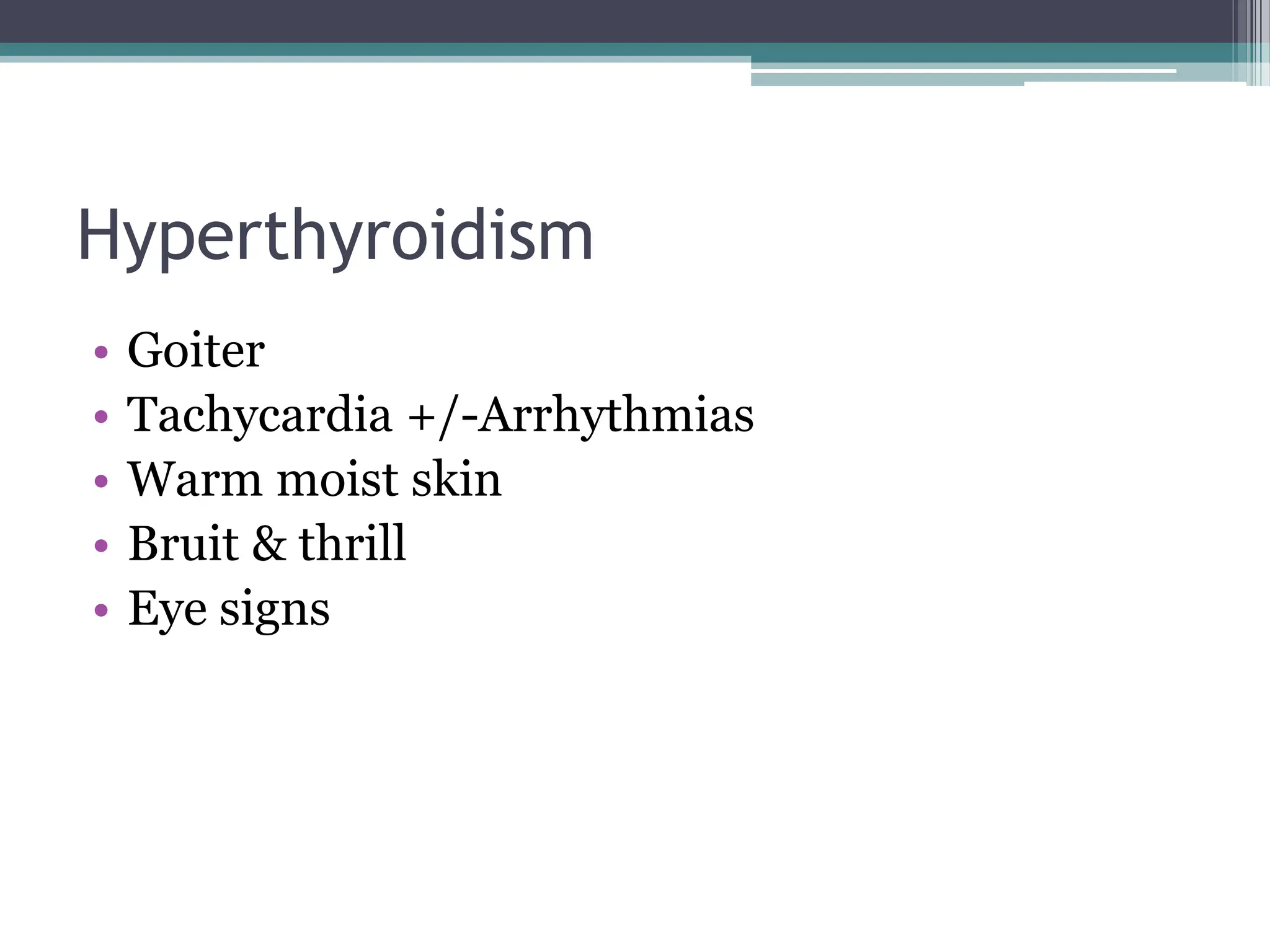 Hyperthyroidism

• Goiter
• Tachycardia +/-Arrhythmias
• Warm moist skin
• Bruit & thrill
• Eye signs